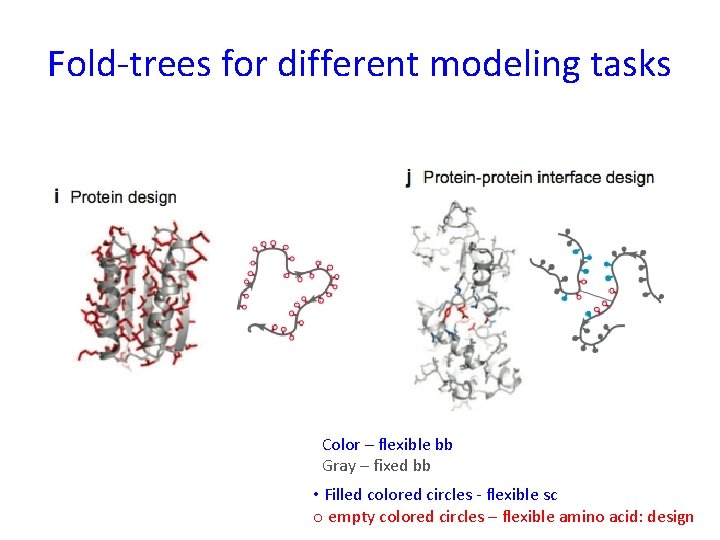 Fold-trees for different modeling tasks

i Protein design

j Protein-protein interface design

Color – flexible bb
Gray – fixed bb

• Filled colored circles - flexible sc
o empty colored circles – flexible amino acid: design